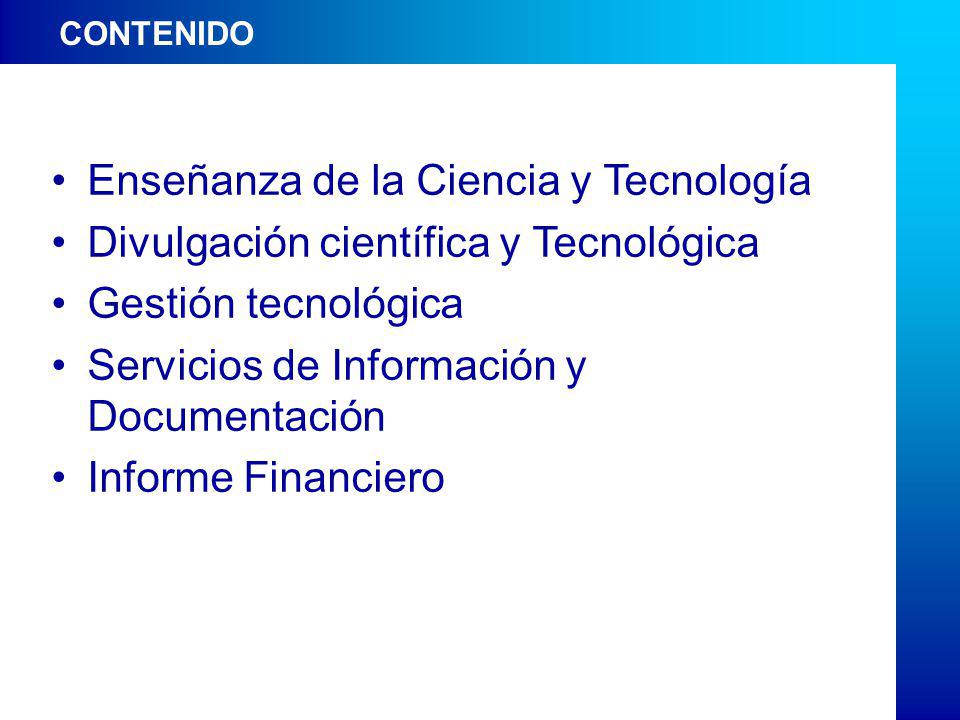 CONTENIDO

• Enseñanza de la Ciencia y Tecnología
• Divulgación científica y Tecnológica
• Gestión tecnológica
• Servicios de Información y Documentación
• Informe Financiero